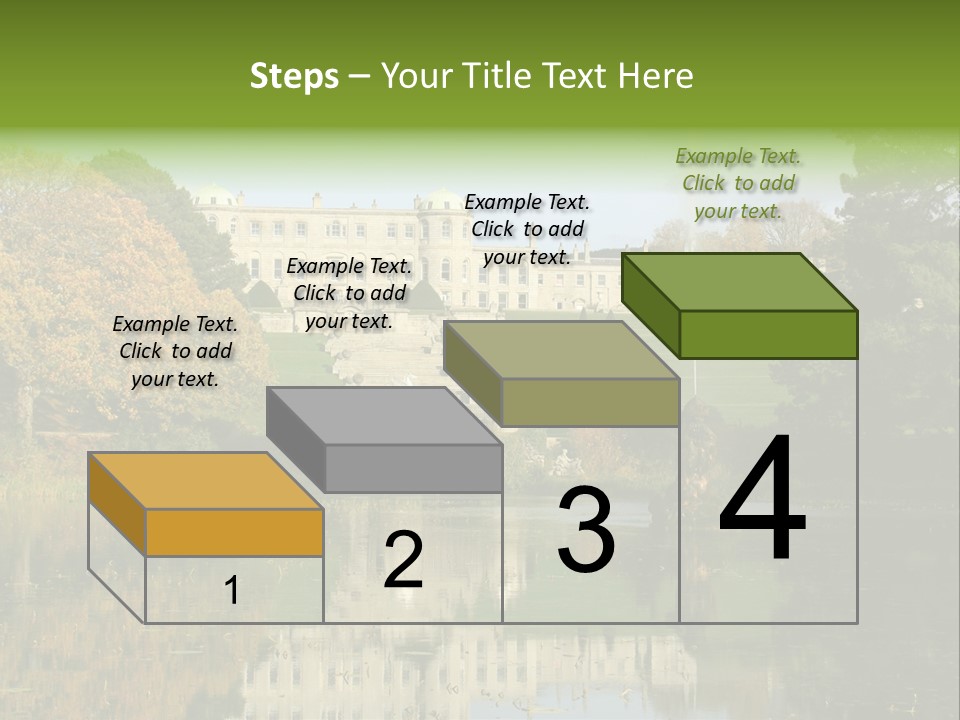 Steps – Your Title Text Here

Example Text. Click to add your text.

Example Text. Click to add your text.

Example Text. Click to add your text.

Example Text. Click to add your text.

1

2

3

4